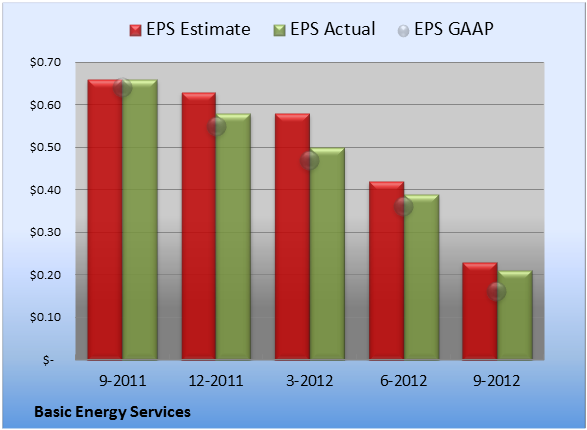 EPS Estimate EPS Actual EPS GAAP

$0.70
$0.60
$0.50
$0.40
$0.30
$0.20
$0.10
$-

9-2011 12-2011 3-2012 6-2012 9-2012

Basic Energy Services